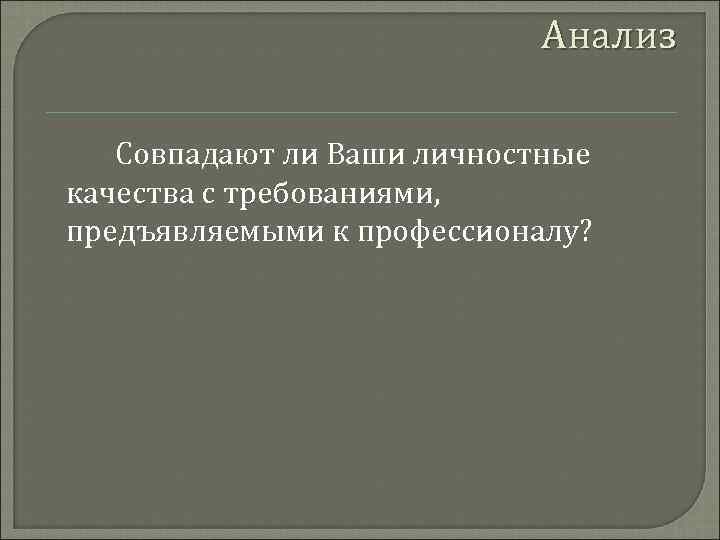 Анализ

Совпадают ли Ваши личностные качества с требованиями, предъявляемыми к профессионалу?